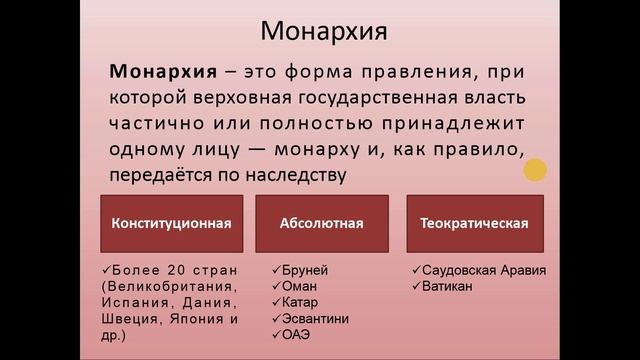 Монархия

**Монархия** – это форма правления, при которой верховная государственная власть частично или полностью принадлежит одному лицу — монарху и, как правило, передаётся по наследству

Конституционная

✓Более 20 стран (Великобритания, Испания, Дания, Швеция, Япония и др.)

Абсолютная

✓Бруней
✓Оман
✓Катар
✓Эсвантини
✓ОАЭ

Теократическая

✓Саудовская Аравия
✓Ватикан